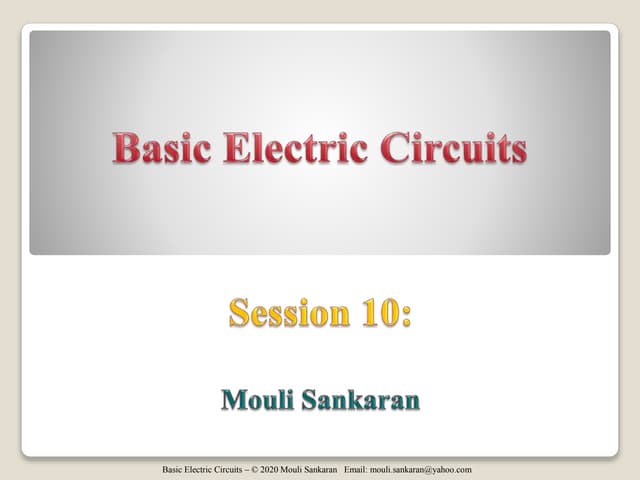 Basic Electric Circuits

Session 10:

Mouli Sankaran

Basic Electric Circuits – © 2020 Mouli Sankaran Email: mouli.sankaran@yahoo.com